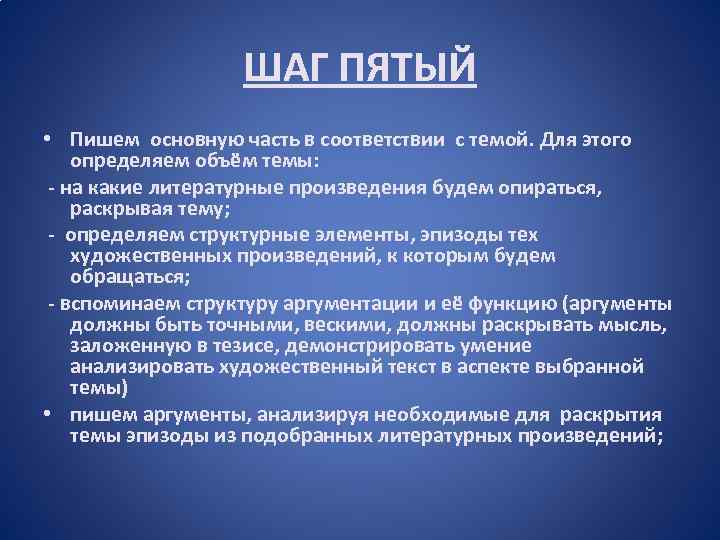 ШАГ ПЯТЫЙ

• Пишем основную часть в соответствии с темой. Для этого определяем объём темы:

- на какие литературные произведения будем опираться, раскрывая тему;

- определяем структурные элементы, эпизоды тех художественных произведений, к которым будем обращаться;

- вспоминаем структуру аргументации и её функцию (аргументы должны быть точными, вескими, должны раскрывать мысль, заложенную в тезисе, демонстрировать умение анализировать художественный текст в аспекте выбранной темы)

• пишем аргументы, анализируя необходимые для раскрытия темы эпизоды из подобранных литературных произведений;